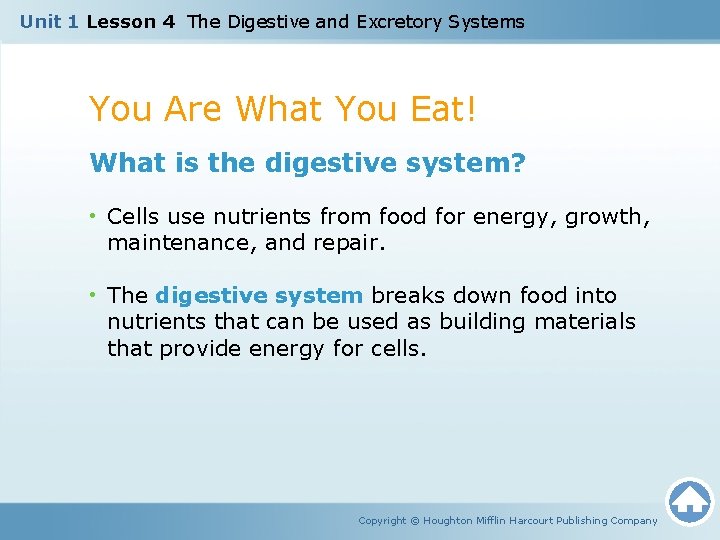 Unit 1 Lesson 4 The Digestive and Excretory Systems

You Are What You Eat!

What is the digestive system?

• Cells use nutrients from food for energy, growth, maintenance, and repair.

• The digestive system breaks down food into nutrients that can be used as building materials that provide energy for cells.

Copyright © Houghton Mifflin Harcourt Publishing Company